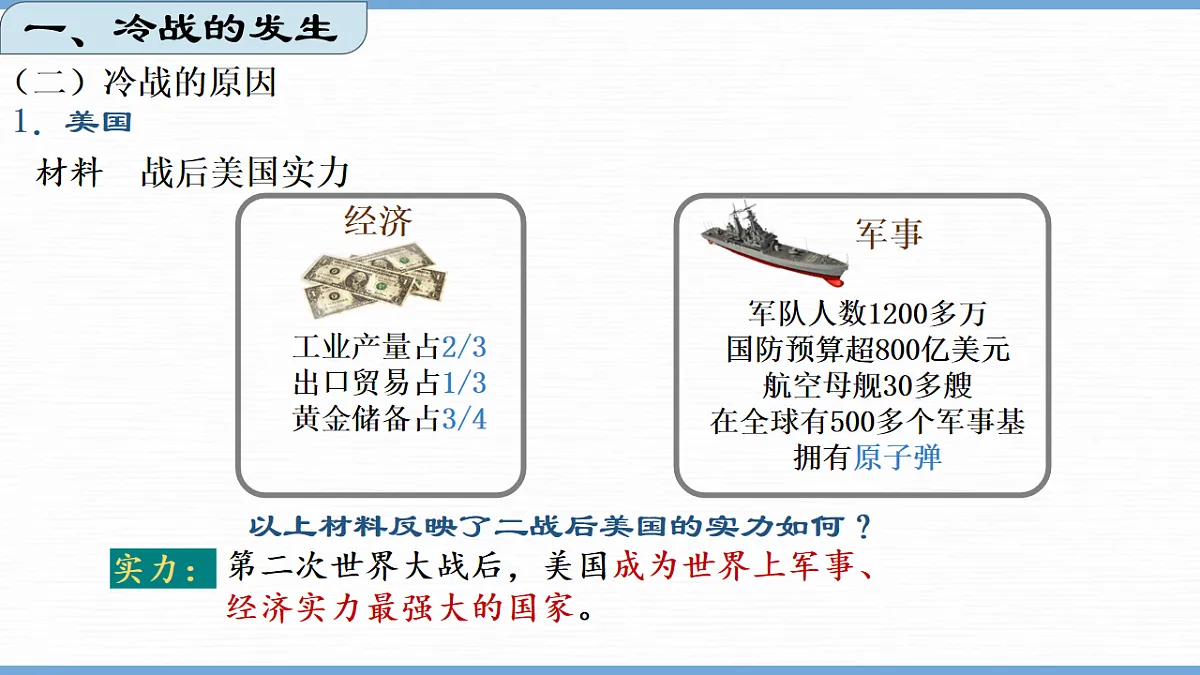 一、冷战的发生

（二）冷战的原因

1．美国

材料　战后美国实力

经济

工业产量占2/3
出口贸易占1/3
黄金储备占3/4

军事

军队人数1200多万
国防预算超800亿美元
航空母舰30多艘
在全球有500多个军事基
拥有原子弹

以上材料反映了二战后美国的实力如何？

实力：第二次世界大战后，美国成为世界上军事、经济实力最强大的国家。